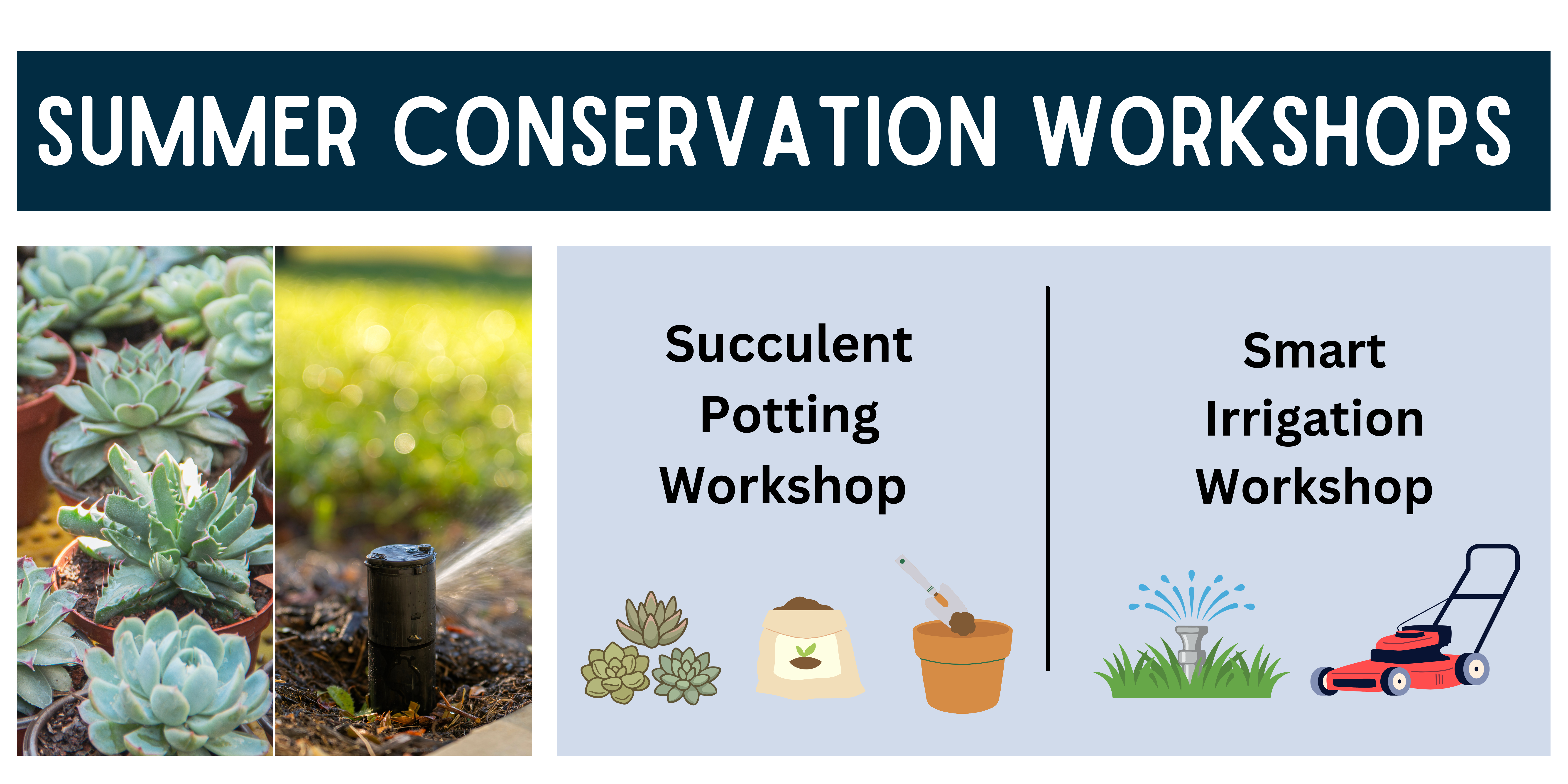 SUMMER CONSERVATION WORKSHOPS

Succulent Potting Workshop

Smart Irrigation Workshop